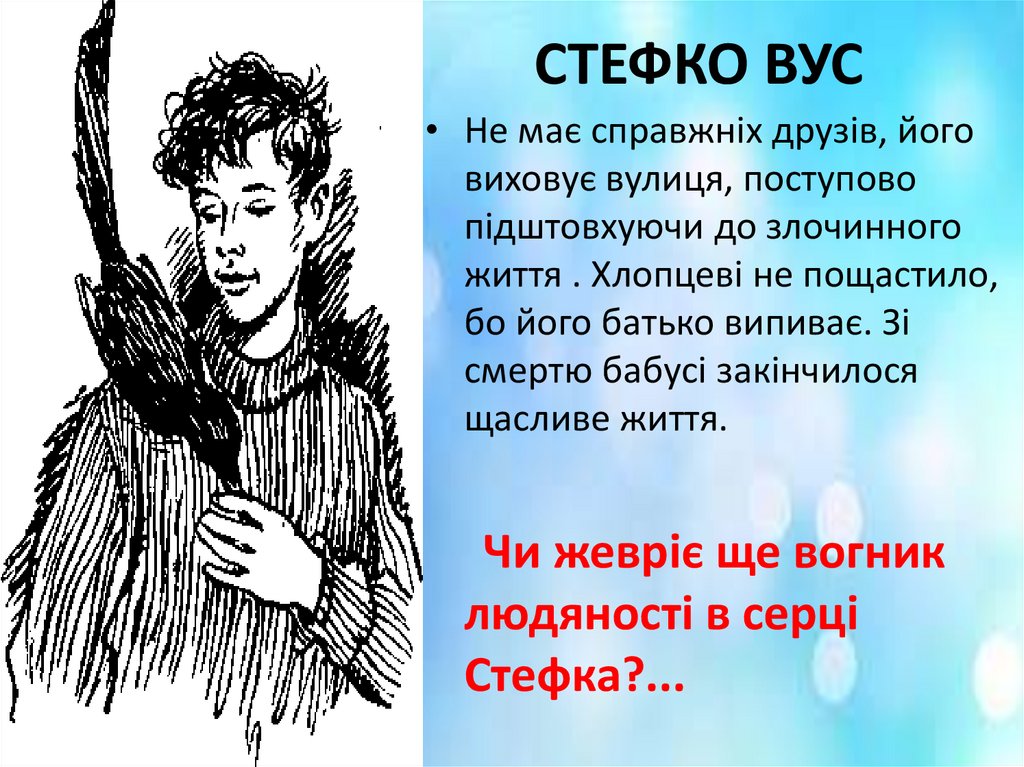 СТЕФКО ВУС

• Не має справжніх друзів, його виховує вулиця, поступово підштовхуючи до злочинного життя . Хлопцеві не пощастило, бо його батько випиває. Зі смертю бабусі закінчилося щасливе життя.

Чи жевріє ще вогник людяності в серці Стефка?...